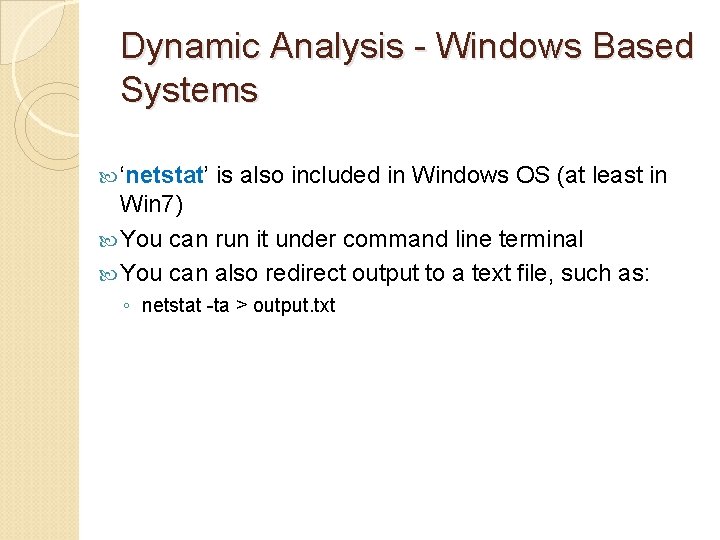 Dynamic Analysis - Windows Based Systems

‘netstat’ is also included in Windows OS (at least in Win7)

You can run it under command line terminal

You can also redirect output to a text file, such as:

◦ netstat -ta > output.txt